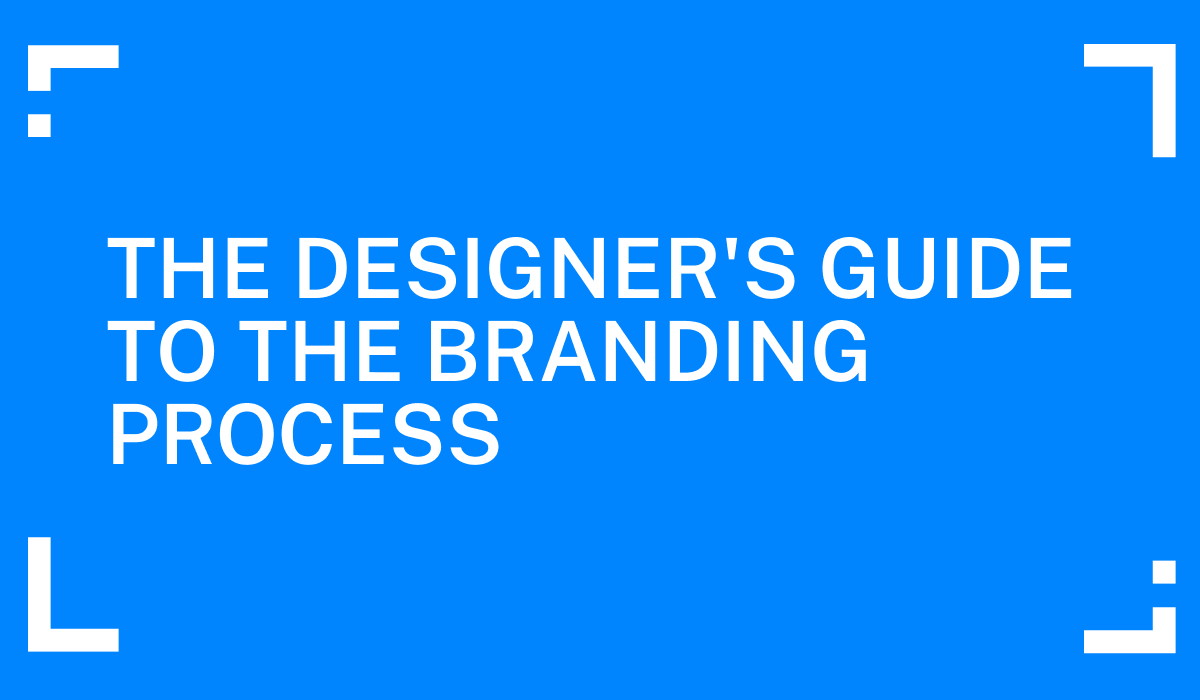 THE DESIGNER'S GUIDE TO THE BRANDING PROCESS